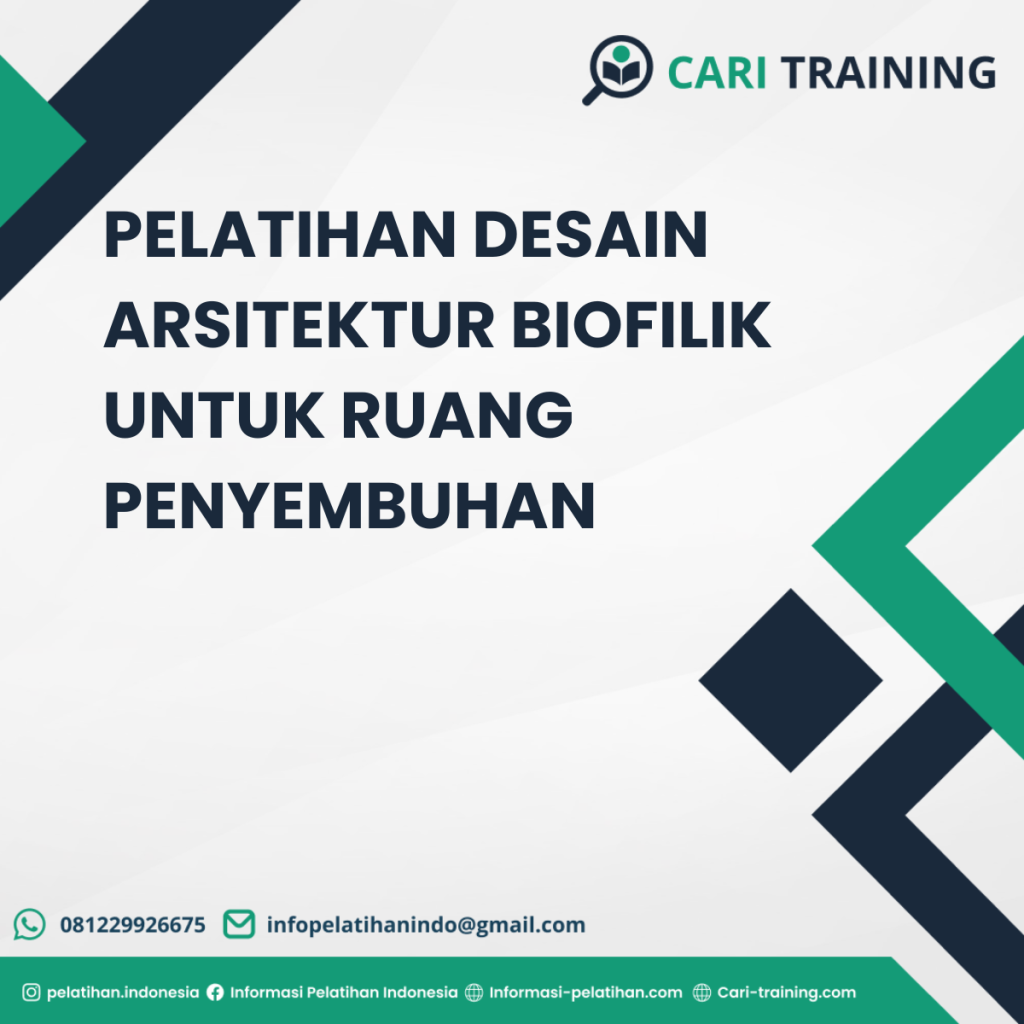 CARI TRAINING

PELATIHAN DESAIN ARSITEKTUR BIOFILIK UNTUK RUANG PENYEMBUHAN

081229926675 infopelatihanindo@gmail.com

pelatihan.indonesia Informasi Pelatihan Indonesia Informasi-pelatihan.com Cari-training.com